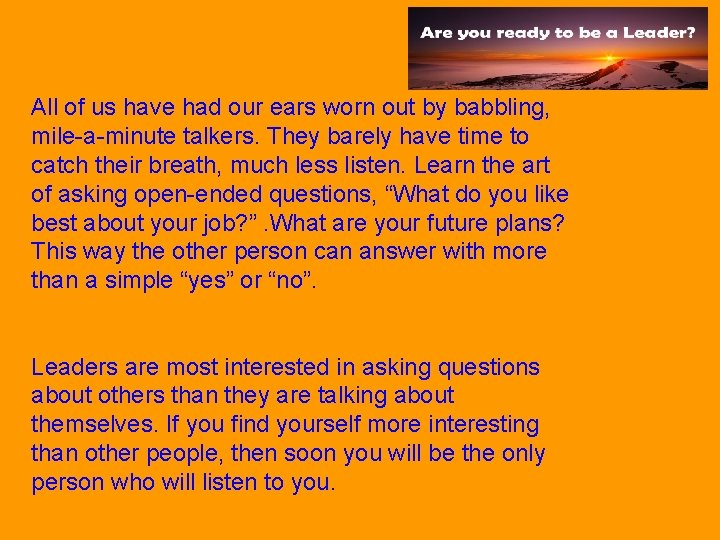 Are you ready to be a Leader?

All of us have had our ears worn out by babbling, mile-a-minute talkers. They barely have time to catch their breath, much less listen. Learn the art of asking open-ended questions, “What do you like best about your job?” .What are your future plans? This way the other person can answer with more than a simple “yes” or “no”.

Leaders are most interested in asking questions about others than they are talking about themselves. If you find yourself more interesting than other people, then soon you will be the only person who will listen to you.